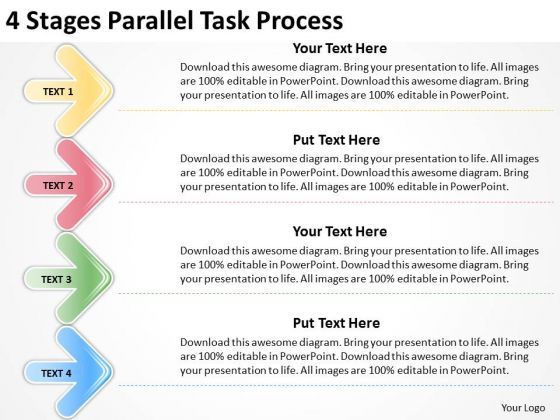 4 Stages Parallel Task Process

TEXT 1

Your Text Here

Download this awesome diagram. Bring your presentation to life. All images are 100% editable in PowerPoint. Download this awesome diagram. Bring your presentation to life. All images are 100% editable in PowerPoint.

TEXT 2

Put Text Here

Download this awesome diagram. Bring your presentation to life. All images are 100% editable in PowerPoint. Download this awesome diagram. Bring your presentation to life. All images are 100% editable in PowerPoint.

TEXT 3

Your Text Here

Download this awesome diagram. Bring your presentation to life. All images are 100% editable in PowerPoint. Download this awesome diagram. Bring your presentation to life. All images are 100% editable in PowerPoint.

TEXT 4

Put Text Here

Download this awesome diagram. Bring your presentation to life. All images are 100% editable in PowerPoint. Download this awesome diagram. Bring your presentation to life. All images are 100% editable in PowerPoint.

Your Logo